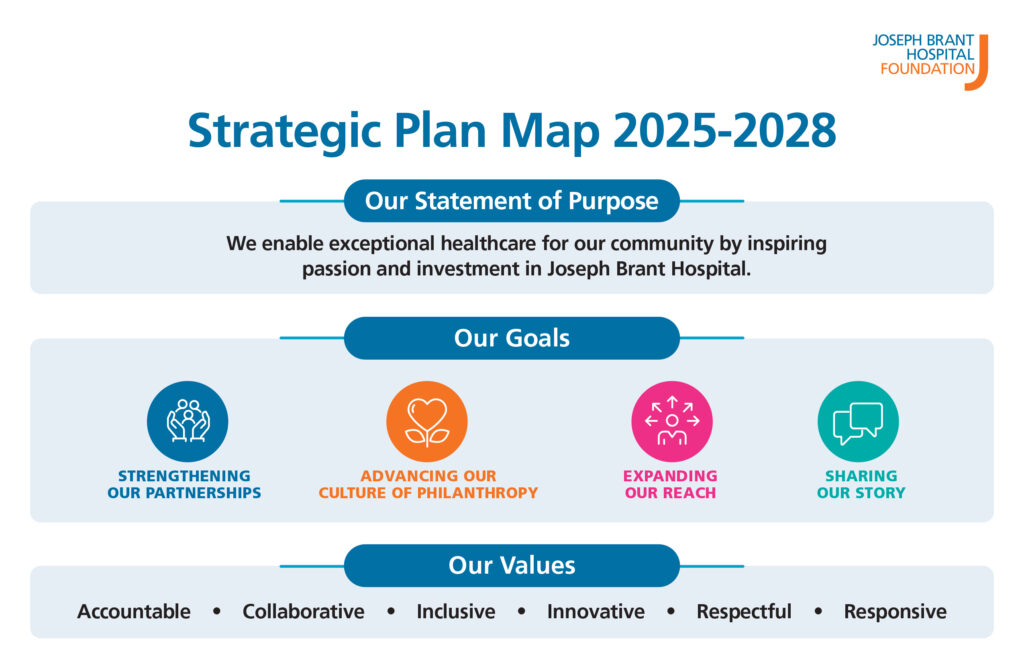 JOSEPH BRANT HOSPITAL FOUNDATION

Strategic Plan Map 2025-2028

Our Statement of Purpose

We enable exceptional healthcare for our community by inspiring passion and investment in Joseph Brant Hospital.

Our Goals

STRENGTHENING OUR PARTNERSHIPS

ADVANCING OUR CULTURE OF PHILANTHROPY

EXPANDING OUR REACH

SHARING OUR STORY

Our Values

Accountable • Collaborative • Inclusive • Innovative • Respectful • Responsive